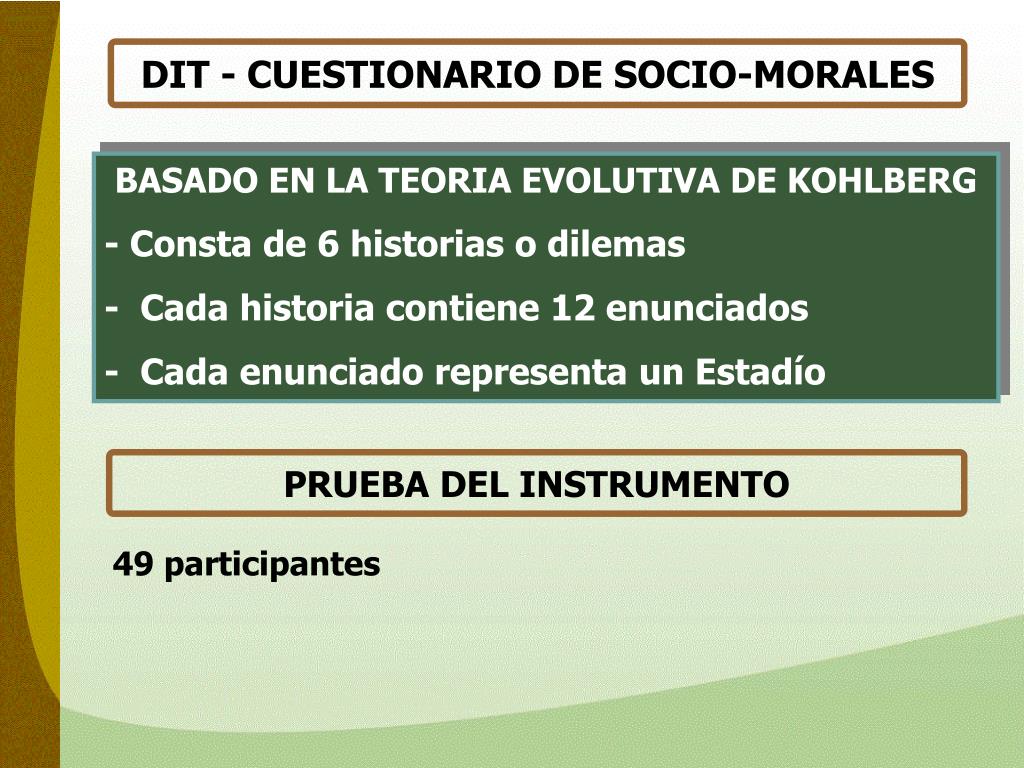 DIT - CUESTIONARIO DE SOCIO-MORALES

BASADO EN LA TEORIA EVOLUTIVA DE KOHLBERG

- Consta de 6 historias o dilemas

- Cada historia contiene 12 enunciados

- Cada enunciado representa un Estadío

PRUEBA DEL INSTRUMENTO

49 participantes